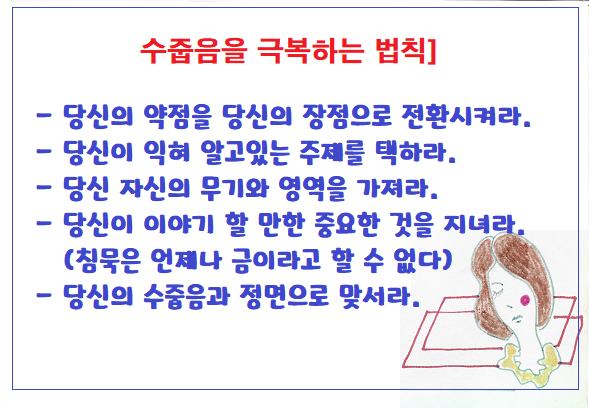 수줍음을 극복하는 법칙]

- 당신의 약점을 당신의 장점으로 전환시켜라.
- 당신이 익혀 알고있는 주제를 택하라.
- 당신 자신의 무기와 영역을 가져라.
- 당신이 이야기 할 만한 중요한 것을 지녀라. (침묵은 언제나 금이라고 할 수 없다)
- 당신의 수줍음과 정면으로 맞서라.